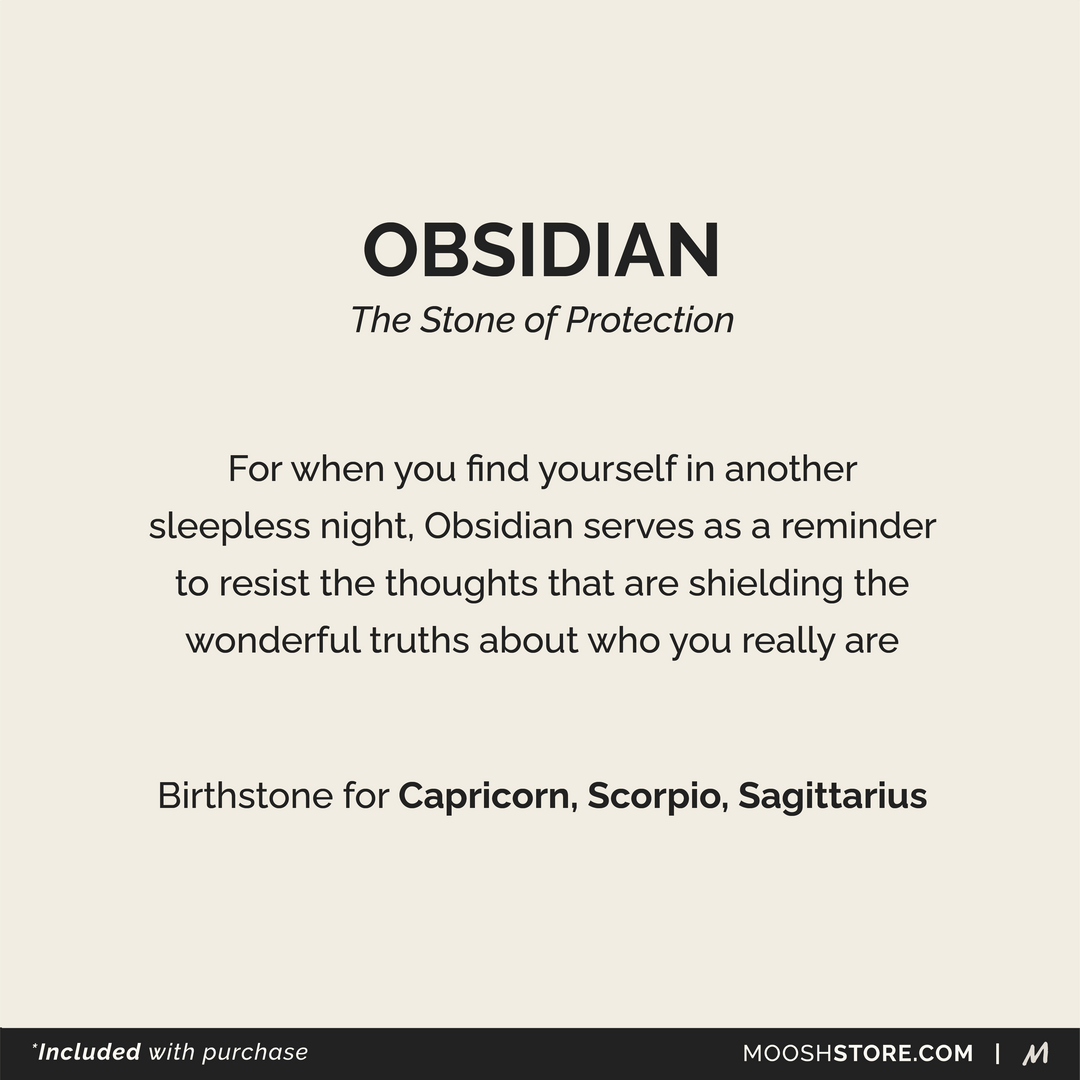 OBSIDIAN

The Stone of Protection

For when you find yourself in another sleepless night, Obsidian serves as a reminder to resist the thoughts that are shielding the wonderful truths about who you really are

Birthstone for Capricorn, Scorpio, Sagittarius

*Included with purchase

MOOSHSTORE.COM | M